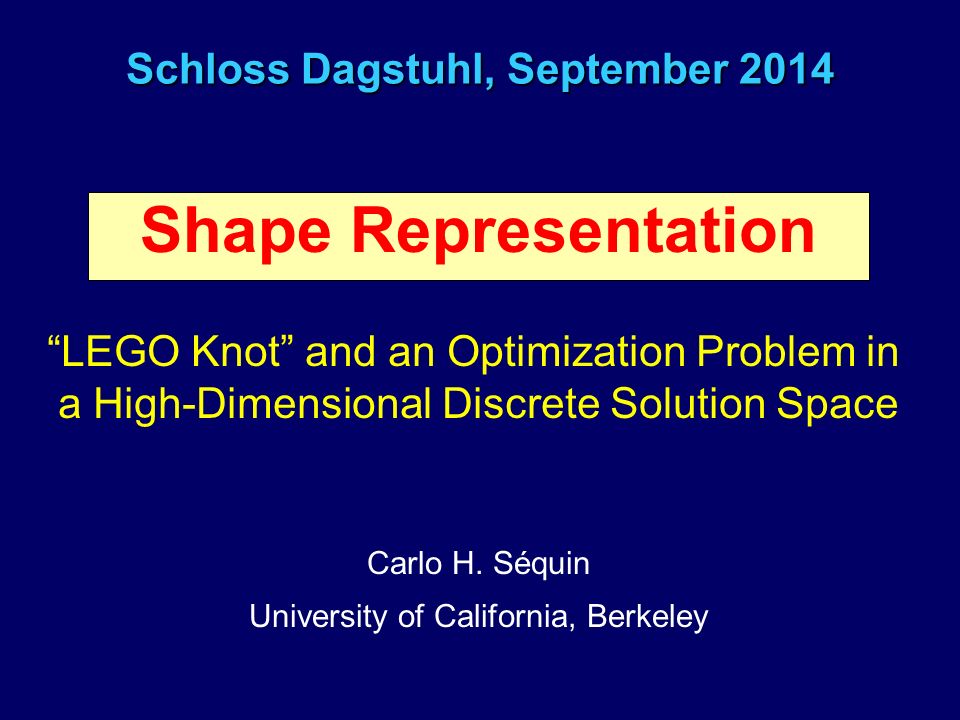 Schloss Dagstuhl, September 2014

Shape Representation

“LEGO Knot” and an Optimization Problem in a High-Dimensional Discrete Solution Space

Carlo H. Séquin

University of California, Berkeley